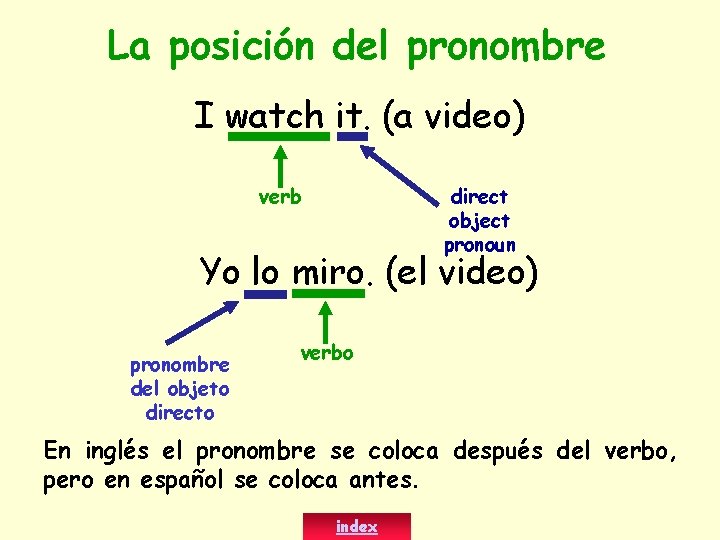 La posición del pronombre

I watch it. (a video)

verb

direct object pronoun

Yo lo miro. (el video)

pronombre del objeto directo

verbo

En inglés el pronombre se coloca después del verbo, pero en español se coloca antes.

index